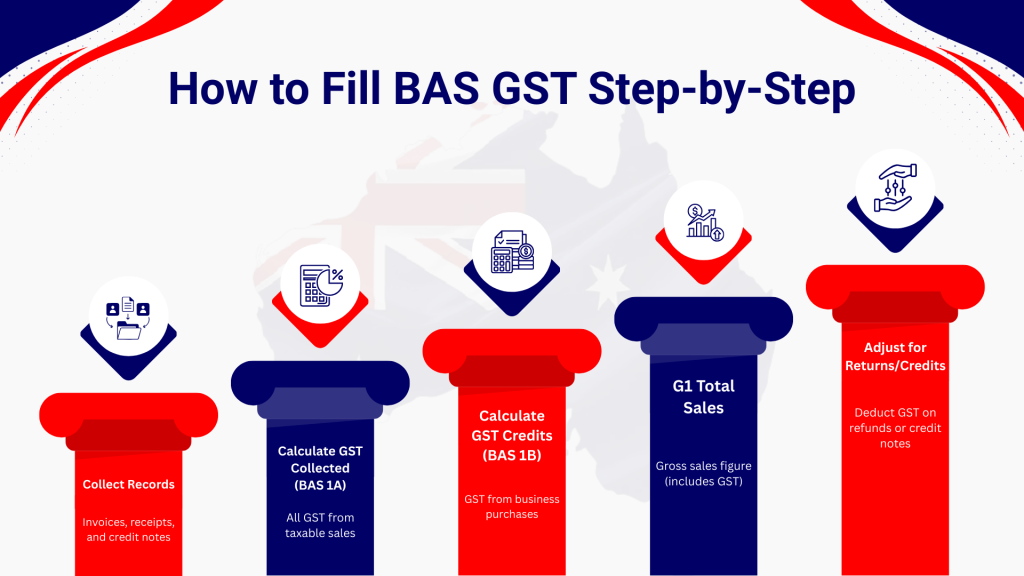 How to Fill BAS GST Step-by-Step

Collect Records

Invoices, receipts, and credit notes

Calculate GST Collected (BAS 1A)

All GST from taxable sales

Calculate GST Credits (BAS 1B)

GST from business purchases

G1 Total Sales

Gross sales figure (includes GST)

Adjust for Returns/Credits

Deduct GST on refunds or credit notes